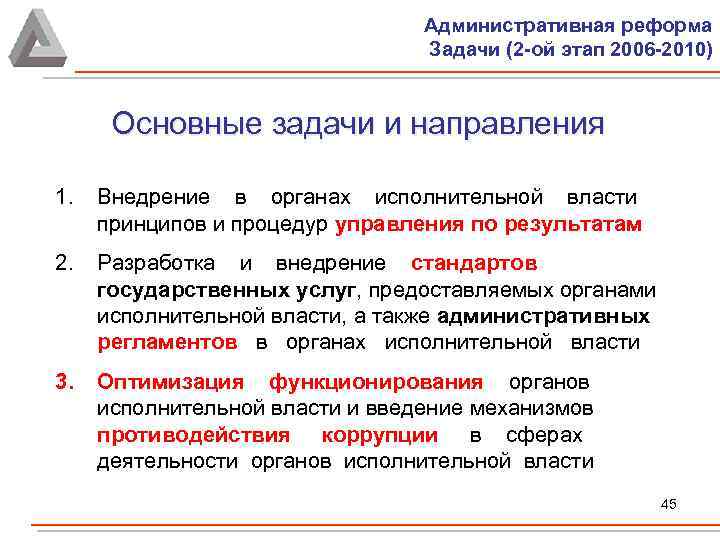 Административная реформа
Задачи (2-ой этап 2006-2010)

Основные задачи и направления

1. Внедрение в органах исполнительной власти принципов и процедур управления по результатам

2. Разработка и внедрение стандартов государственных услуг, предоставляемых органами исполнительной власти, а также административных регламентов в органах исполнительной власти

3. Оптимизация функционирования органов исполнительной власти и введение механизмов противодействия коррупции в сферах деятельности органов исполнительной власти

45